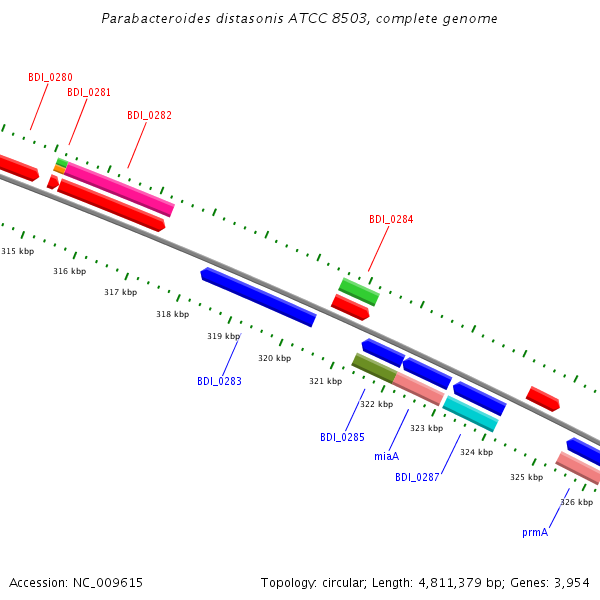 Parabacteroides distasonis ATCC 8503, complete genome

BDI_0280
BDI_0281
BDI_0282
BDI_0284

315 kbp
316 kbp
317 kbp
318 kbp
319 kbp
320 kbp
321 kbp
322 kbp
323 kbp
324 kbp
325 kbp
326 kbp

BDI_0283
BDI_0285
miaA
BDI_0287
prmA

Accession: NC_009615

Topology: circular; Length: 4,811,379 bp; Genes: 3,954